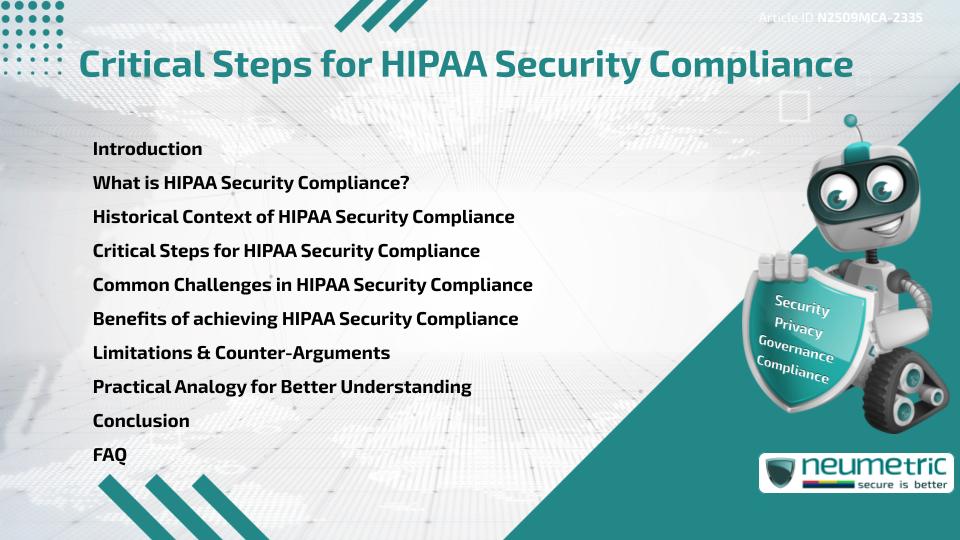 Article ID N2509MCA-2335

Critical Steps for HIPAA Security Compliance

Introduction
What is HIPAA Security Compliance?
Historical Context of HIPAA Security Compliance
Critical Steps for HIPAA Security Compliance
Common Challenges in HIPAA Security Compliance
Benefits of achieving HIPAA Security Compliance
Limitations & Counter-Arguments
Practical Analogy for Better Understanding
Conclusion
FAQ

Security
Privacy
Governance
Compliance

neumetric
secure is better